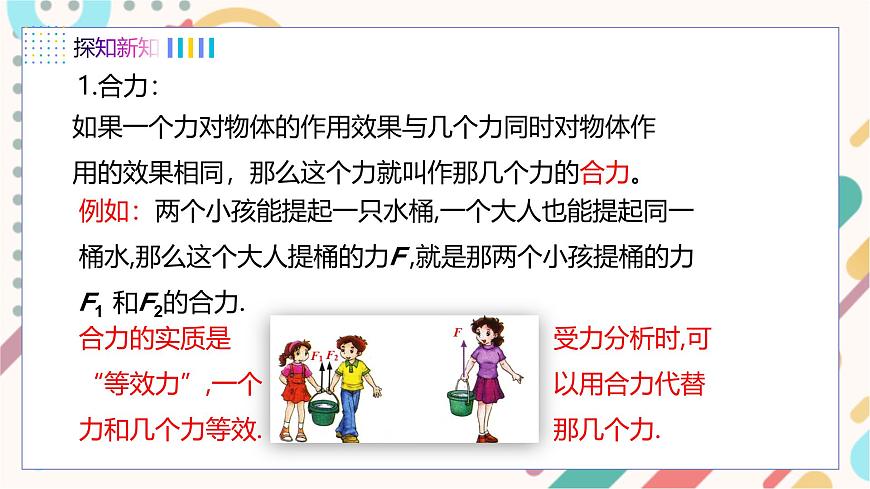 探知新知

1.合力：

如果一个力对物体的作用效果与几个力同时对物体作用的效果相同，那么这个力就叫作那几个力的合力。

例如：两个小孩能提起一只水桶,一个大人也能提起同一桶水,那么这个大人提桶的力$F$,就是那两个小孩提桶的力$F_1$ 和$F_2$的合力.

合力的实质是“等效力”，一个力和几个力等效.

$F_1$ $F_2$

$F$

受力分析时,可以用合力代替那几个力.